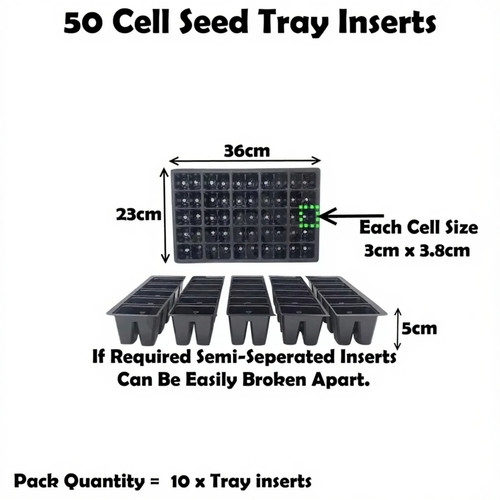 50 Cell Seed Tray Inserts

36cm

23cm

Each Cell Size
3cm x 3.8cm

5cm

If Required Semi-Seperated Inserts
Can Be Easily Broken Apart.

Pack Quantity = 10 x Tray inserts